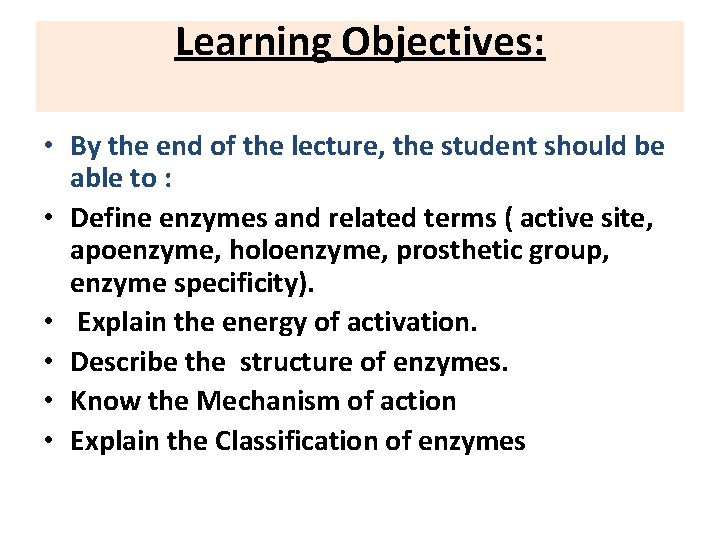 Learning Objectives:

• By the end of the lecture, the student should be able to :
• Define enzymes and related terms ( active site, apoenzyme, holoenzyme, prosthetic group, enzyme specificity).
• Explain the energy of activation.
• Describe the structure of enzymes.
• Know the Mechanism of action
• Explain the Classification of enzymes